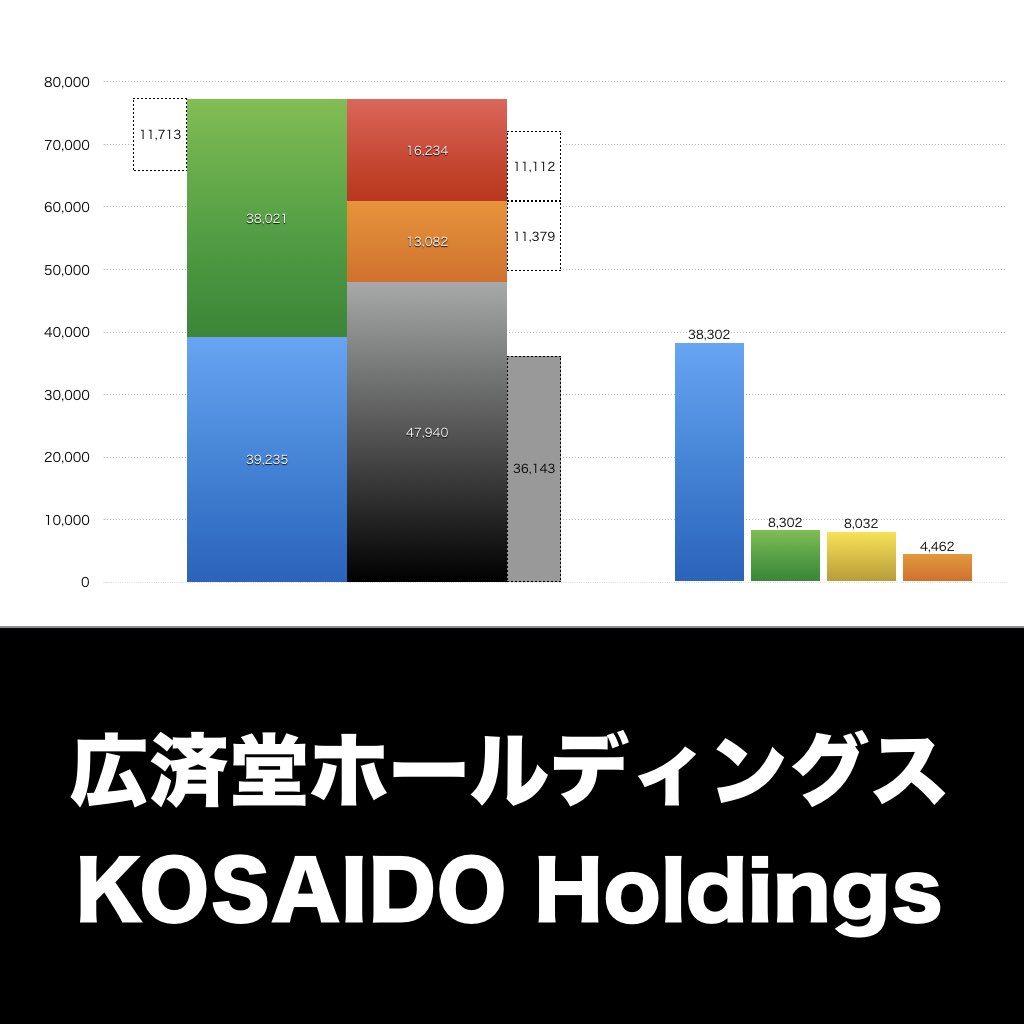 80,000
70,000
60,000
50,000
40,000
30,000
20,000
10,000
0

11,713
38,021
39,235
16,234
13,082
47,940
11,112
11,379
36,143
38,302
8,302
8,032
4,462

広済堂ホールディングス
KOSAIDO Holdings